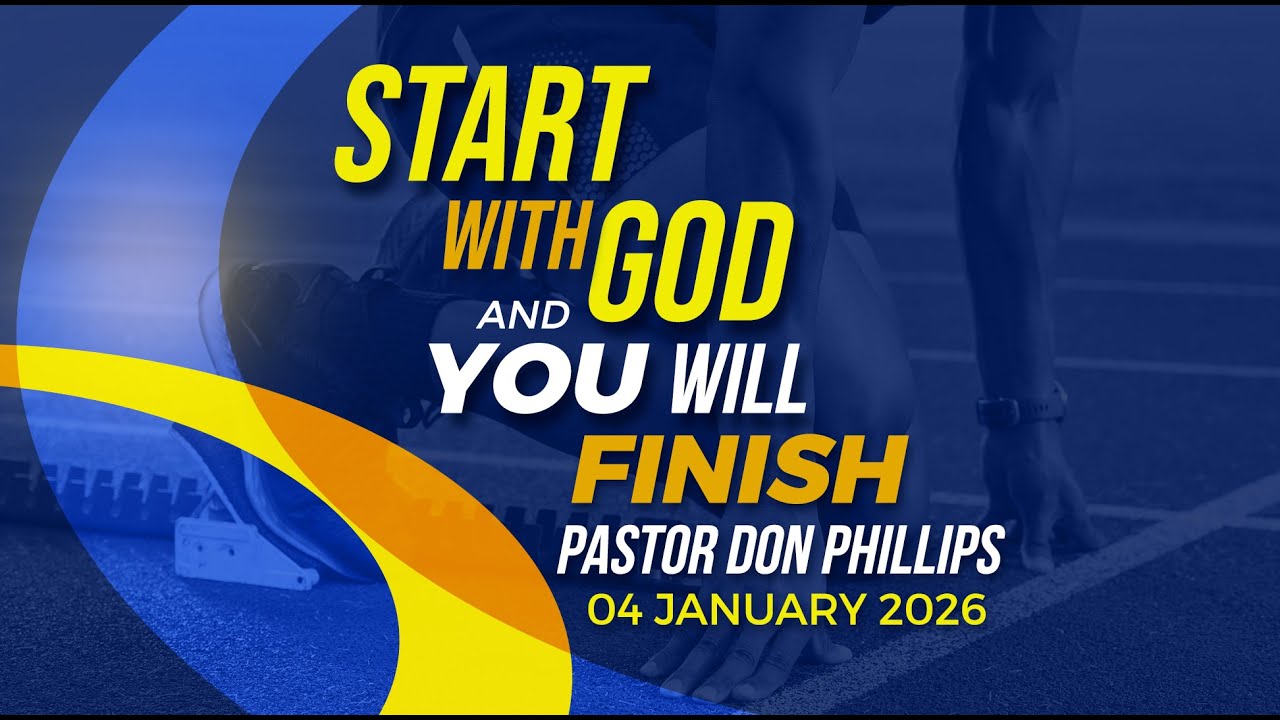 START WITH GOD AND YOU WILL FINISH

PASTOR DON PHILLIPS

04 JANUARY 2026